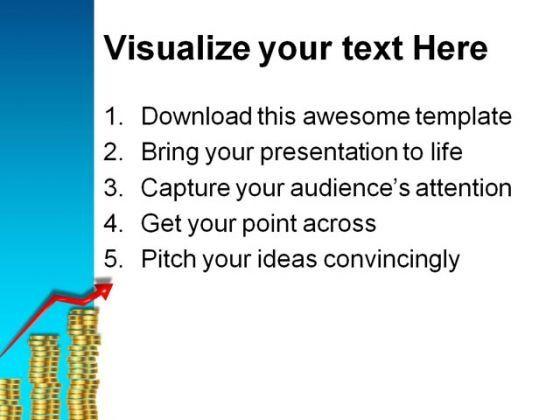 Visualize your text Here

1. Download this awesome template
2. Bring your presentation to life
3. Capture your audience's attention
4. Get your point across
5. Pitch your ideas convincingly